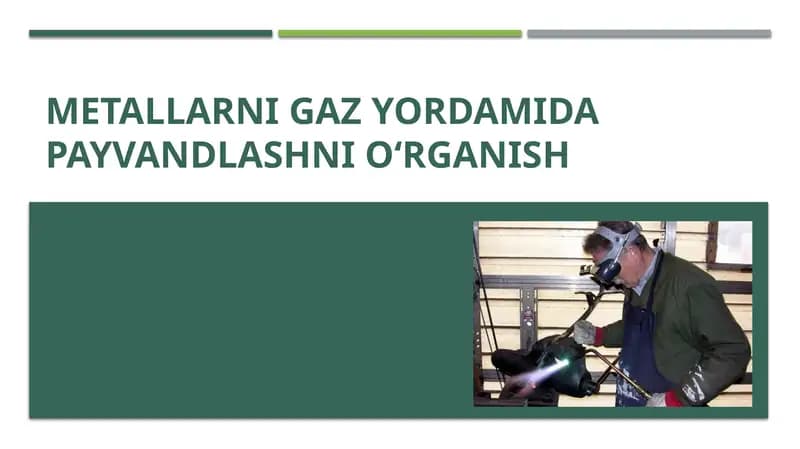 METALLARNI GAZ YORDAMIDA PAYVANDLASHNI O‘RGANISH